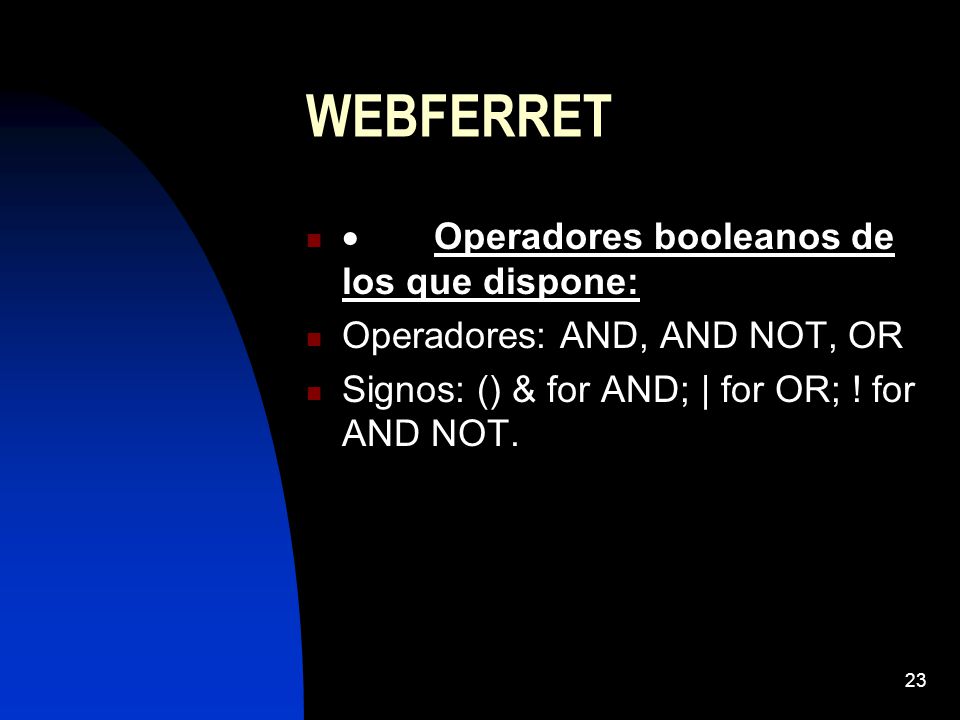 WEBFERRET

- • Operadores booleanos de los que dispone:
- Operadores: AND, AND NOT, OR
- Signos: () & for AND; | for OR; ! for AND NOT.

23